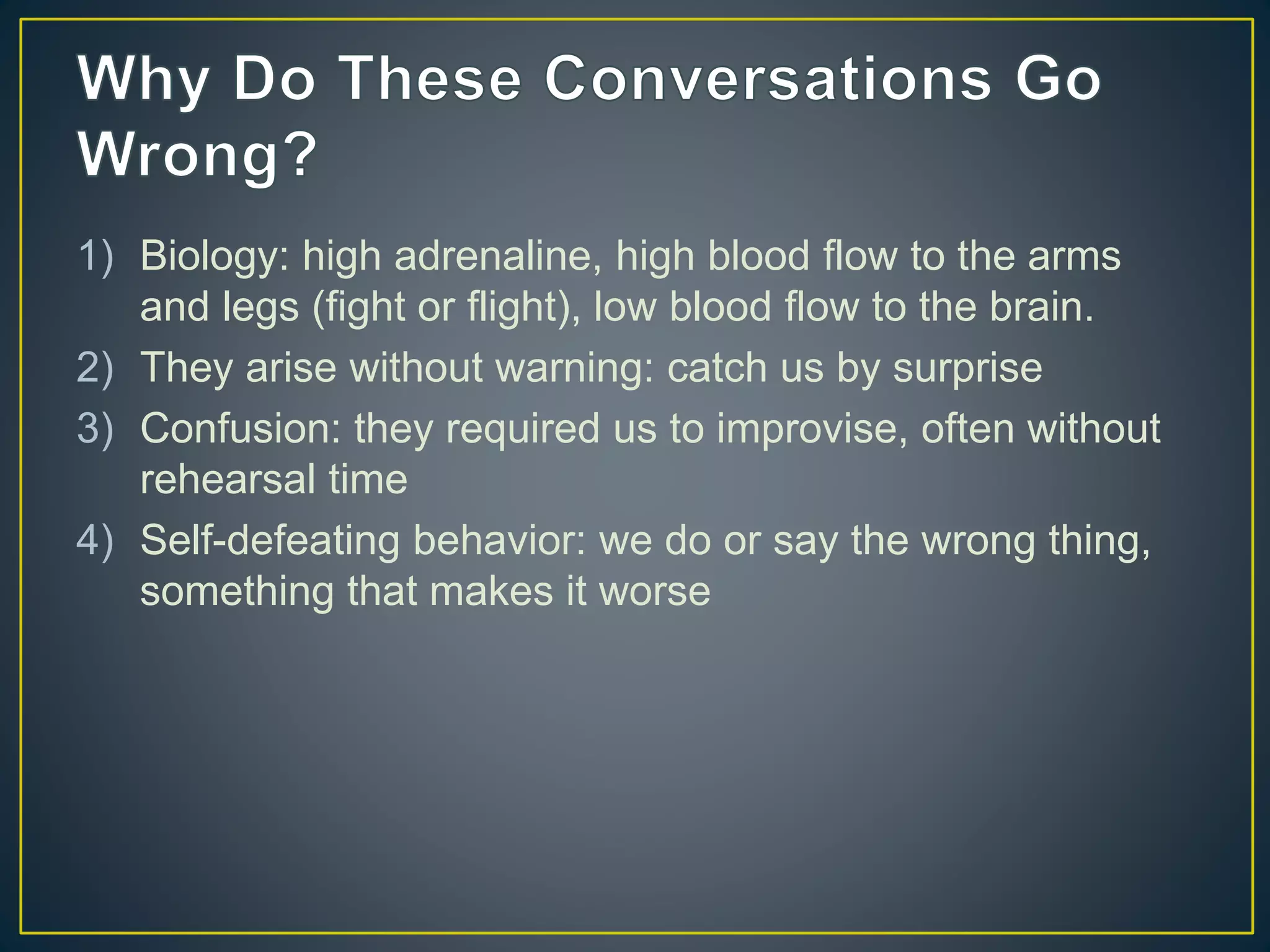 Why Do These Conversations Go Wrong?

1) Biology: high adrenaline, high blood flow to the arms and legs (fight or flight), low blood flow to the brain.
2) They arise without warning: catch us by surprise
3) Confusion: they required us to improvise, often without rehearsal time
4) Self-defeating behavior: we do or say the wrong thing, something that makes it worse